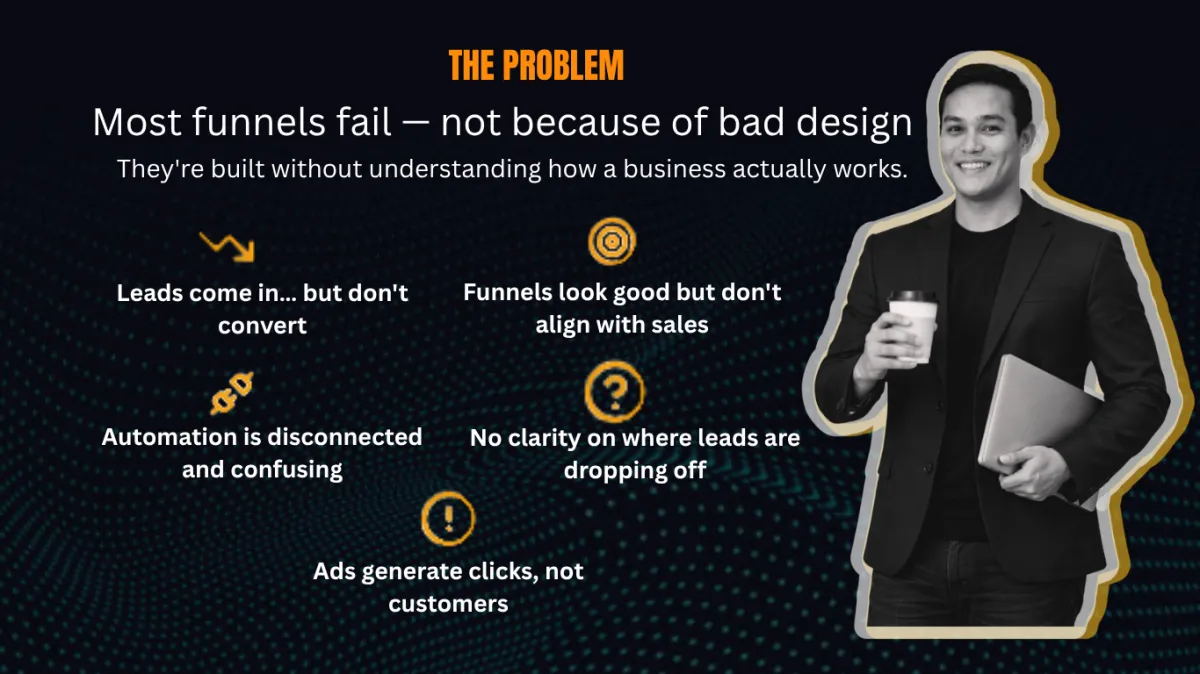 THE PROBLEM

Most funnels fail — not because of bad design

They're built without understanding how a business actually works.

Leads come in... but don't convert

Funnels look good but don't align with sales

Automation is disconnected and confusing

No clarity on where leads are dropping off

Ads generate clicks, not customers